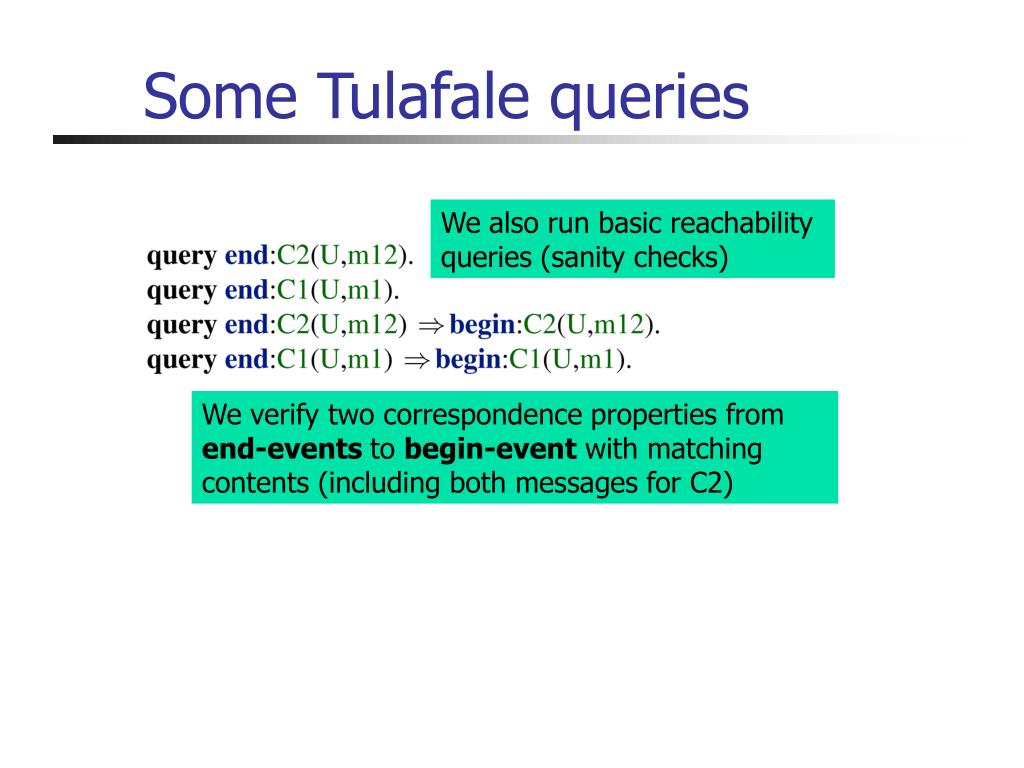 Some Tulafale queries

We also run basic reachability queries (sanity checks)

query end:C2(U,m12).
query end:C1(U,m1).
query end:C2(U,m12) $\Rightarrow$ begin:C2(U,m12).
query end:C1(U,m1) $\Rightarrow$ begin:C1(U,m1).

We verify two correspondence properties from end-events to begin-event with matching contents (including both messages for C2)